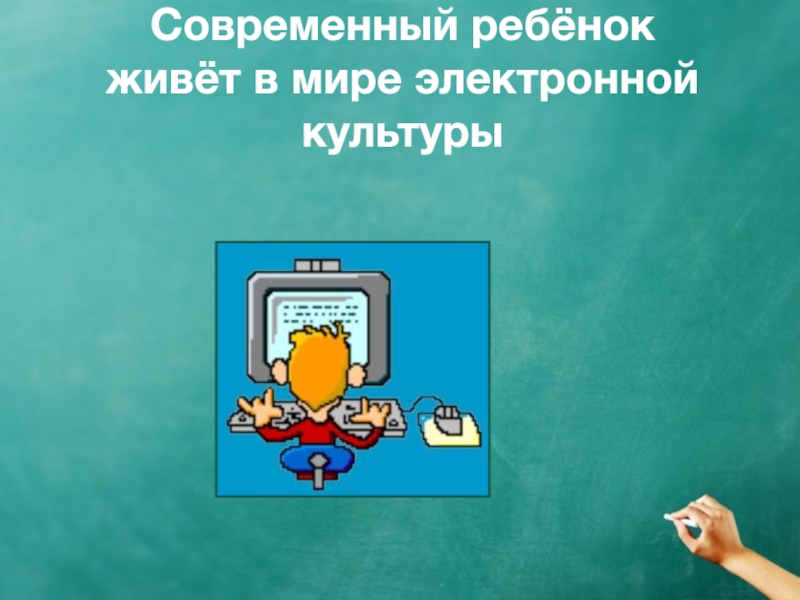 Современный ребёнок живёт в мире электронной культуры